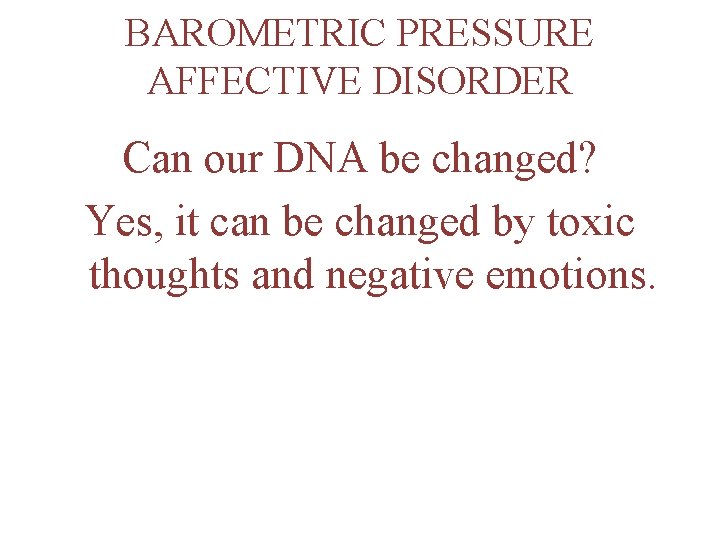 BAROMETRIC PRESSURE AFFECTIVE DISORDER

Can our DNA be changed?

Yes, it can be changed by toxic thoughts and negative emotions.